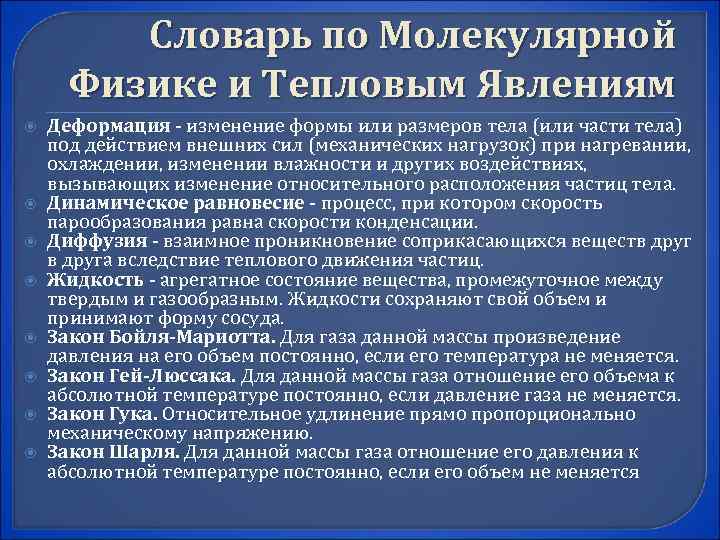 Словарь по Молекулярной Физике и Тепловым Явлениям

Деформация - изменение формы или размеров тела (или части тела) под действием внешних сил (механических нагрузок) при нагревании, охлаждении, изменении влажности и других воздействиях, вызывающих изменение относительного расположения частиц тела.

Динамическое равновесие - процесс, при котором скорость парообразования равна скорости конденсации.

Диффузия - взаимное проникновение соприкасающихся веществ друг в друга вследствие теплового движения частиц.

Жидкость - агрегатное состояние вещества, промежуточное между твердым и газообразным. Жидкости сохраняют свой объем и принимают форму сосуда.

Закон Бойля-Мариотта. Для газа данной массы произведение давления на его объем постоянно, если его температура не меняется.

Закон Гей-Люссака. Для данной массы газа отношение его объема к абсолютной температуре постоянно, если давление газа не меняется.

Закон Гука. Относительное удлинение прямо пропорционально механическому напряжению.

Закон Шарля. Для данной массы газа отношение его давления к абсолютной температуре постоянно, если его объем не меняется